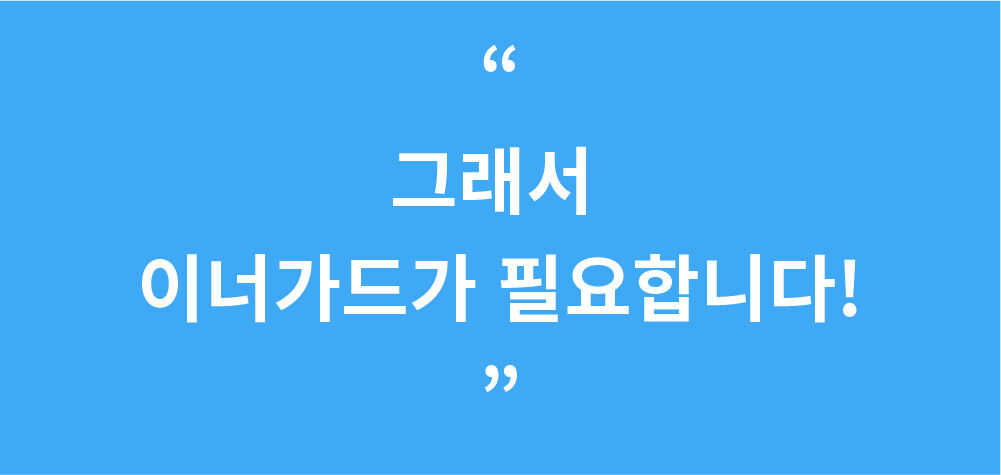 “

그래서
이너가드가 필요합니다!

”